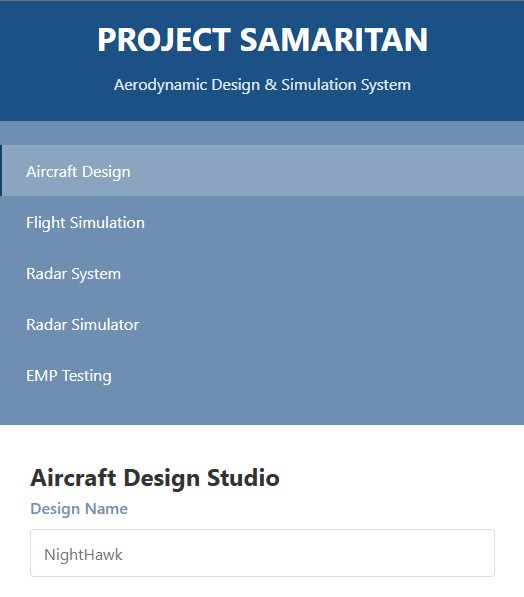 PROJECT SAMARITAN

Aerodynamic Design & Simulation System

Aircraft Design

Flight Simulation

Radar System

Radar Simulator

EMP Testing

Aircraft Design Studio

Design Name

NightHawk